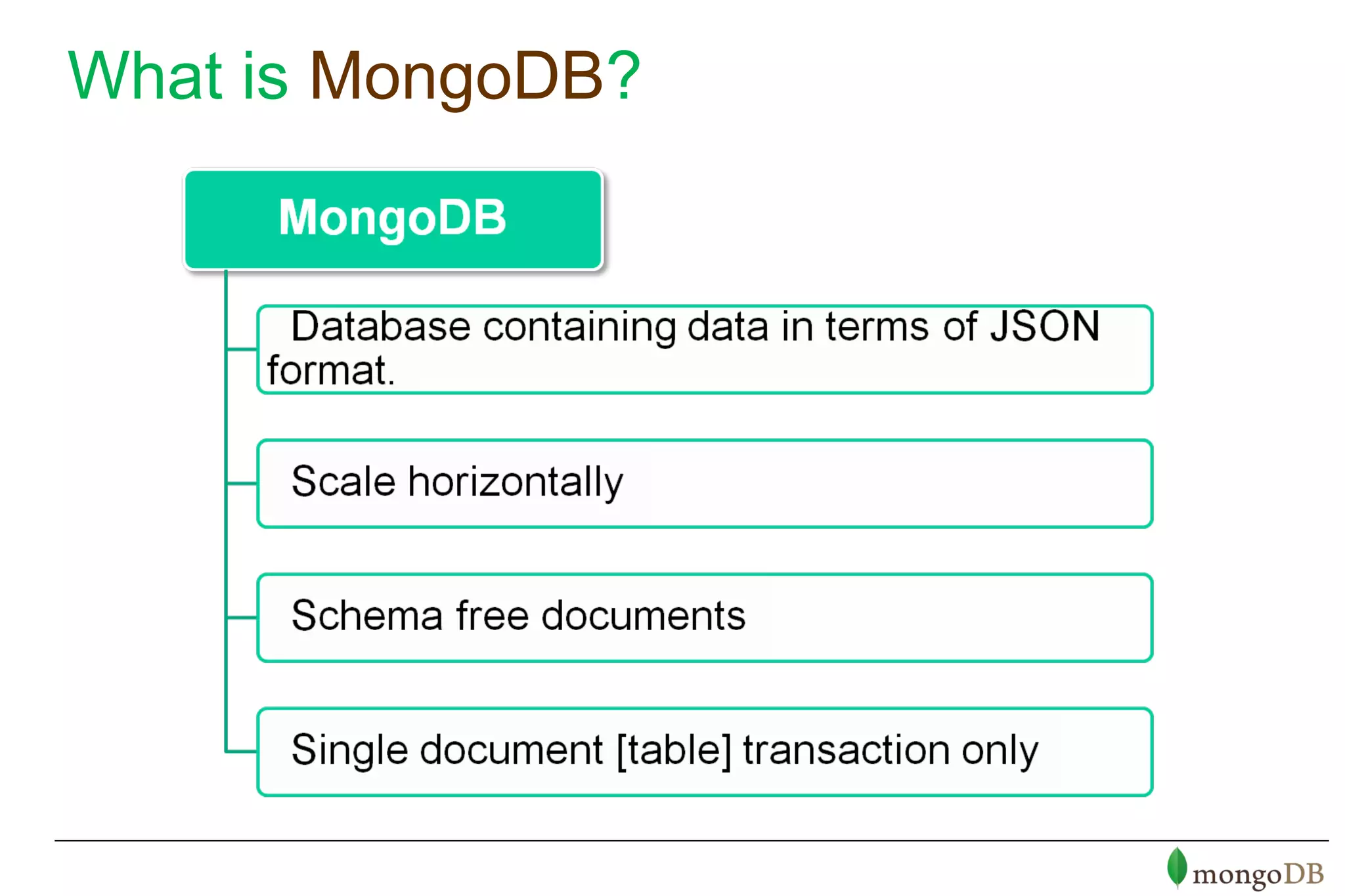 What is MongoDB?

MongoDB

Database containing data in terms of JSON format.

Scale horizontally

Schema free documents

Single document [table] transaction only

mongoDB